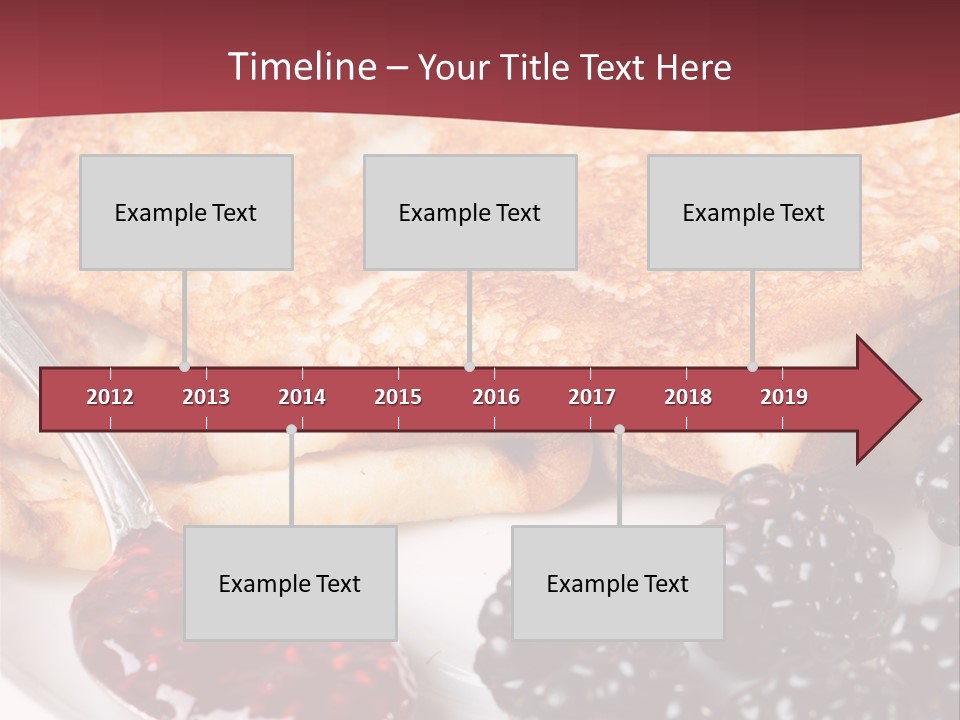 Timeline – Your Title Text Here

Example Text

Example Text

Example Text

2012
2013
2014
2015
2016
2017
2018
2019

Example Text

Example Text